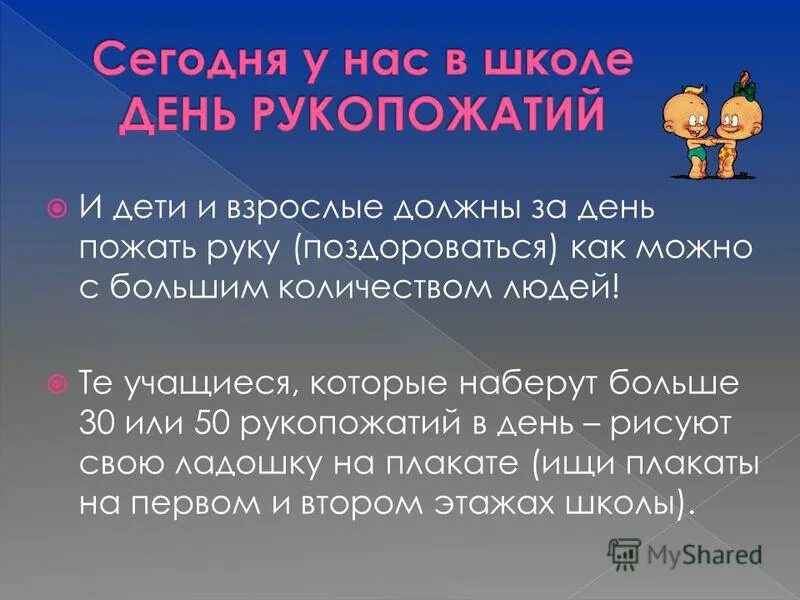 Сегодня у нас в школе ДЕНЬ РУКОПОЖАТИЙ

И дети и взрослые должны за день пожать руку (поздороваться) как можно с большим количеством людей!

Те учащиеся, которые наберут больше 30 или 50 рукопожатий в день – рисуют свою ладошку на плакате (ищи плакаты на первом и втором этажах школы).

MyShared